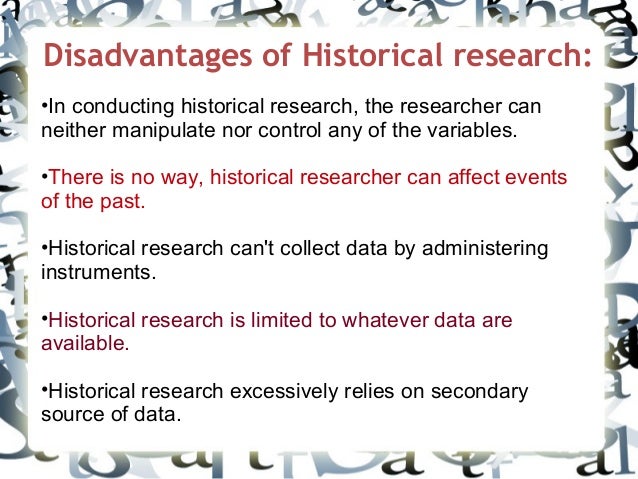 Disadvantages of Historical research:

•In conducting historical research, the researcher can neither manipulate nor control any of the variables.

•There is no way, historical researcher can affect events of the past.

•Historical research can't collect data by administering instruments.

•Historical research is limited to whatever data are available.

•Historical research excessively relies on secondary source of data.